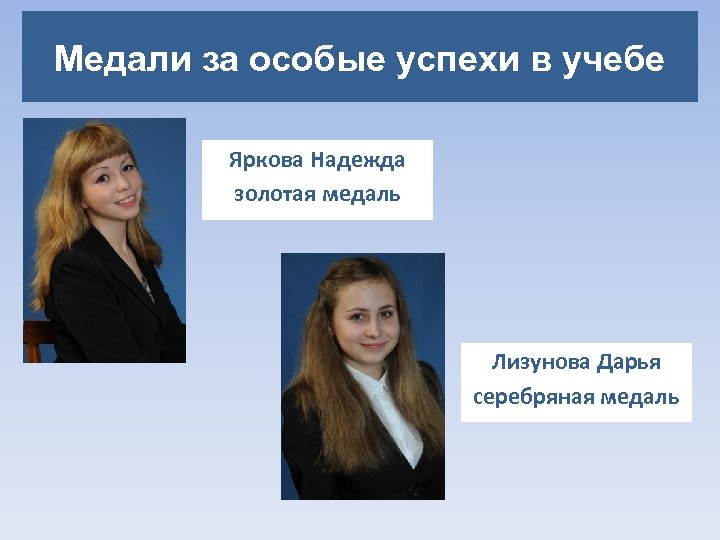 Медали за особые успехи в учебе

Яркова Надежда
золотая медаль

Лизунова Дарья
серебряная медаль